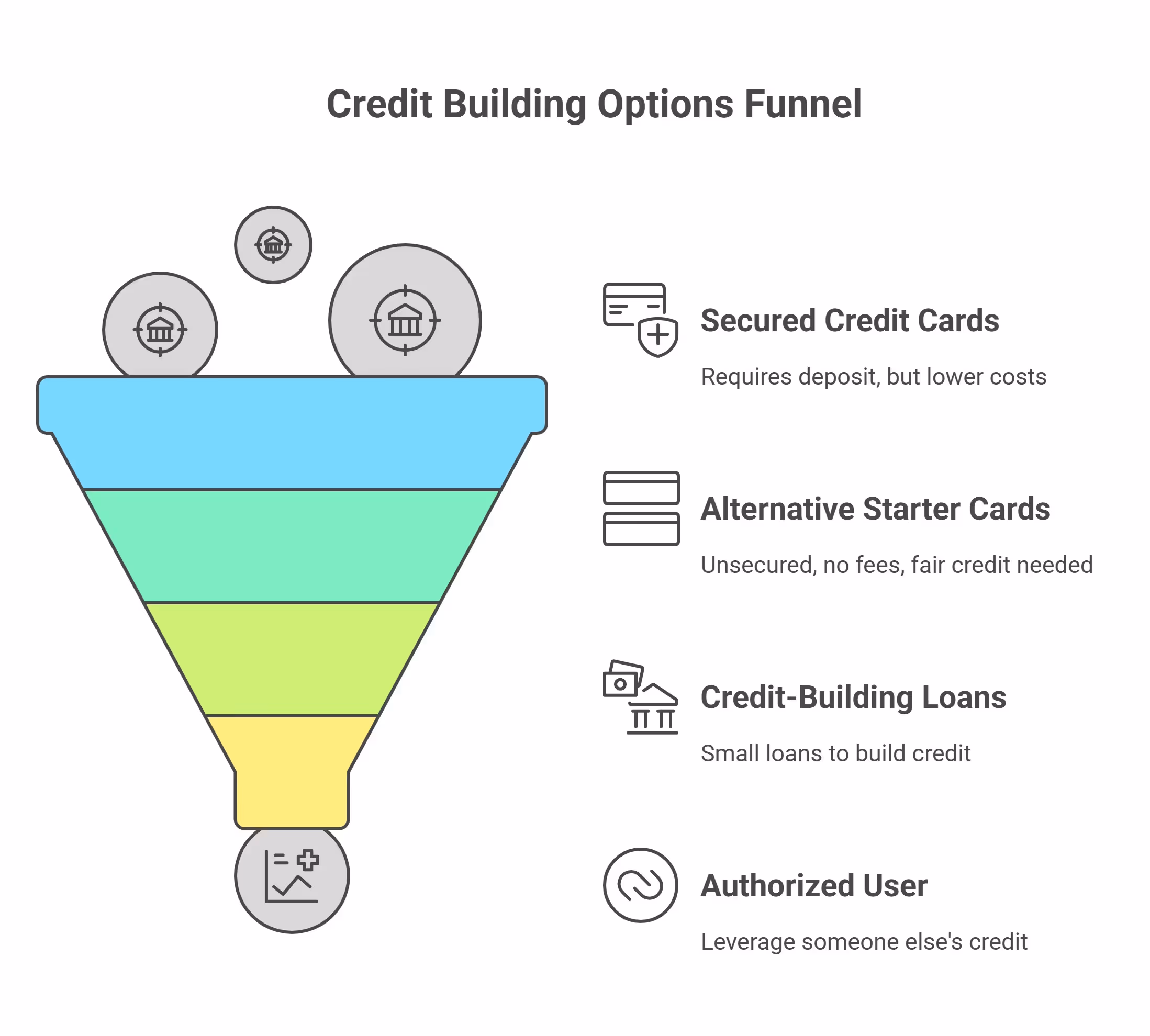 Credit Building Options Funnel

Secured Credit Cards

Requires deposit, but lower costs

Alternative Starter Cards

Unsecured, no fees, fair credit needed

Credit-Building Loans

Small loans to build credit

Authorized User

Leverage someone else's credit